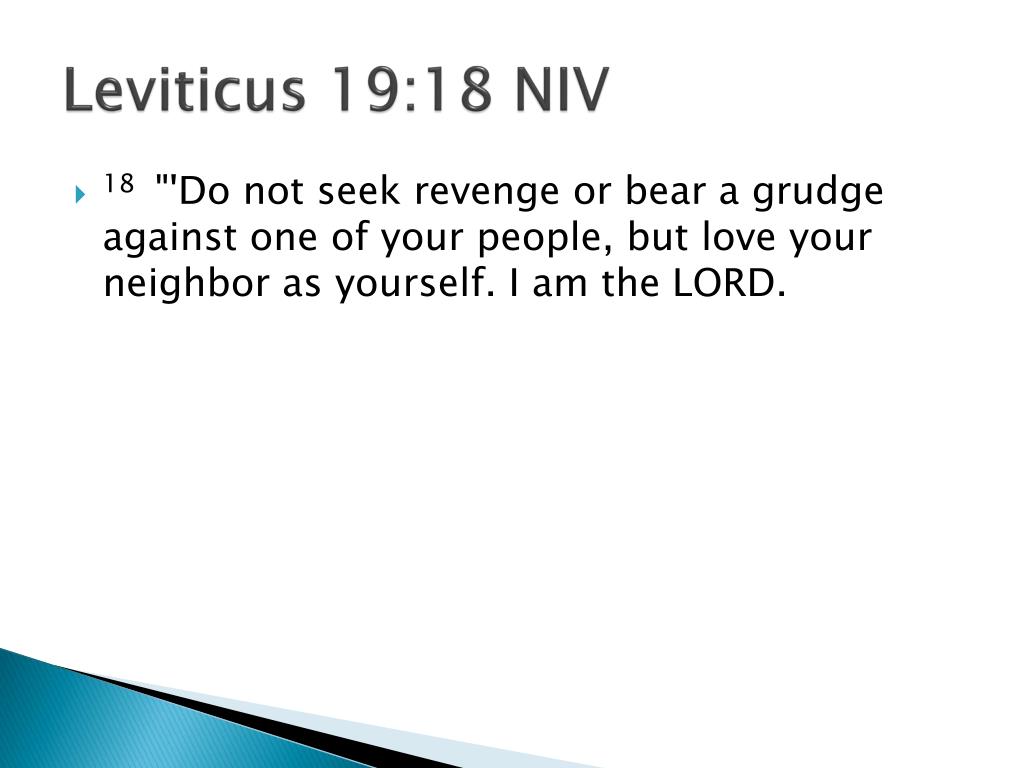 Leviticus 19:18 NIV

$^{18}$ "'Do not seek revenge or bear a grudge against one of your people, but love your neighbor as yourself. I am the LORD.